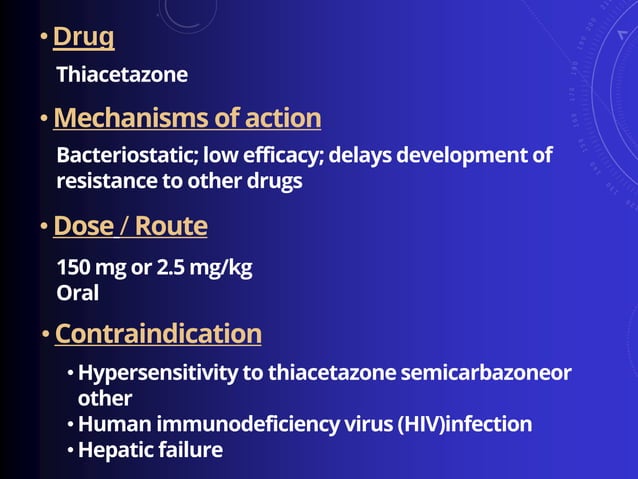 • Drug

Thiacetazone

• Mechanisms of action

Bacteriostatic; low efficacy; delays development of resistance to other drugs

• Dose / Route

150 mg or 2.5 mg/kg
Oral

• Contraindication

• Hypersensitivity to thiacetazone semicarbazoneor other
• Human immunodeficiency virus (HIV)infection
• Hepatic failure